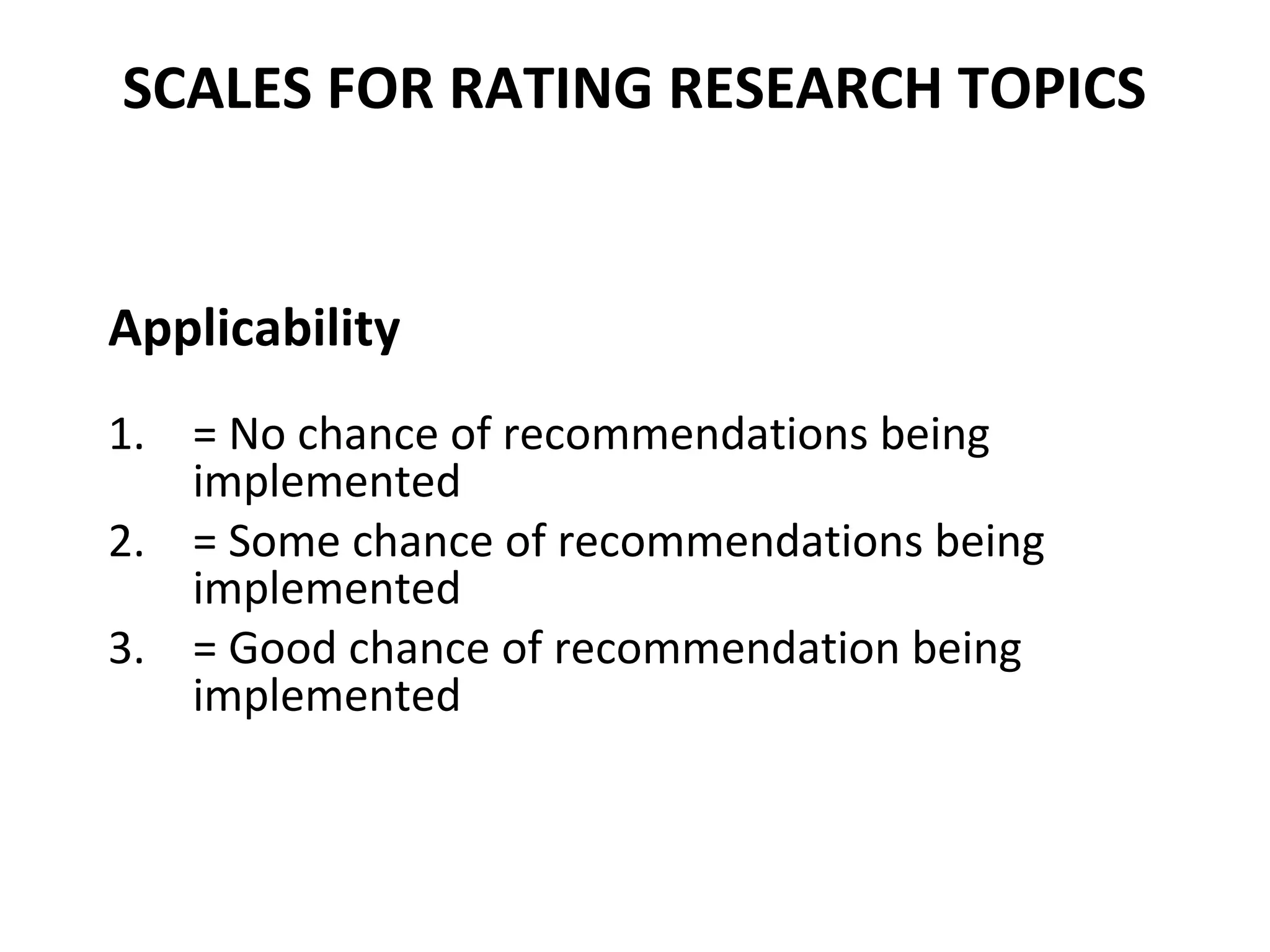 SCALES FOR RATING RESEARCH TOPICS

Applicability

1. = No chance of recommendations being implemented
2. = Some chance of recommendations being implemented
3. = Good chance of recommendation being implemented